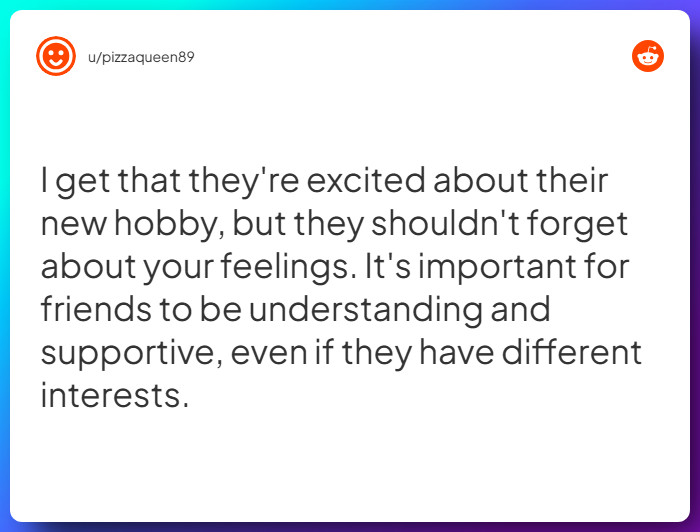 u/pizzaqueen89

I get that they're excited about their new hobby, but they shouldn't forget about your feelings. It's important for friends to be understanding and supportive, even if they have different interests.